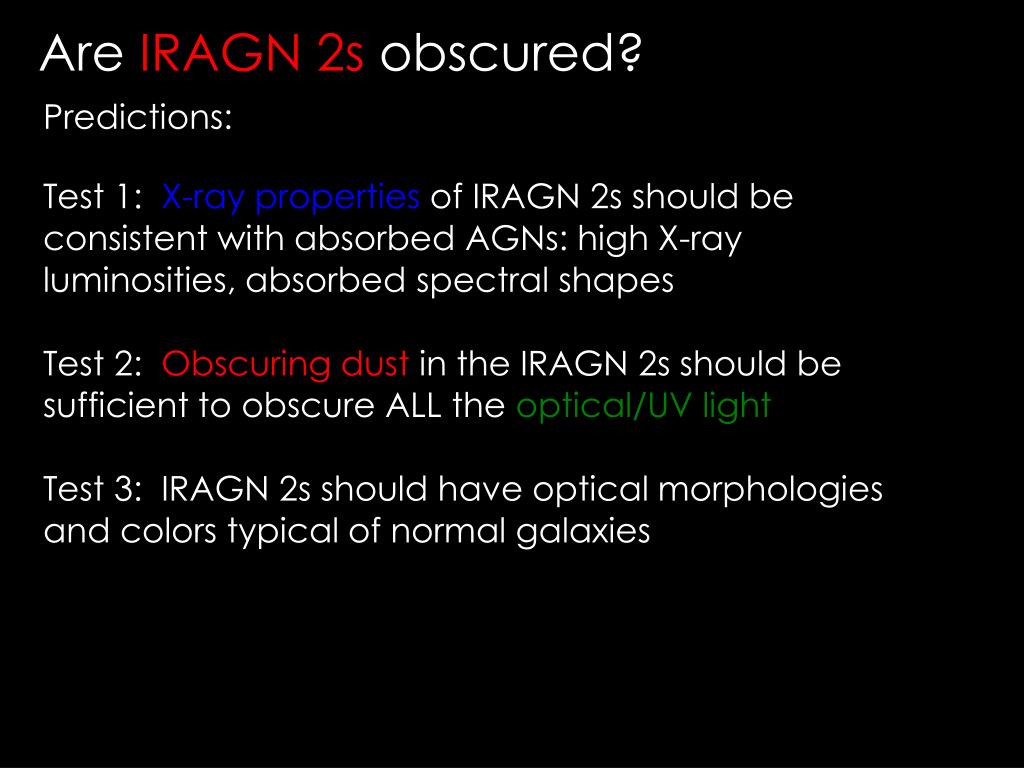 Are IRAGN 2s obscured?

Predictions:

Test 1: X-ray properties of IRAGN 2s should be consistent with absorbed AGNs: high X-ray luminosities, absorbed spectral shapes

Test 2: Obscuring dust in the IRAGN 2s should be sufficient to obscure ALL the optical/UV light

Test 3: IRAGN 2s should have optical morphologies and colors typical of normal galaxies